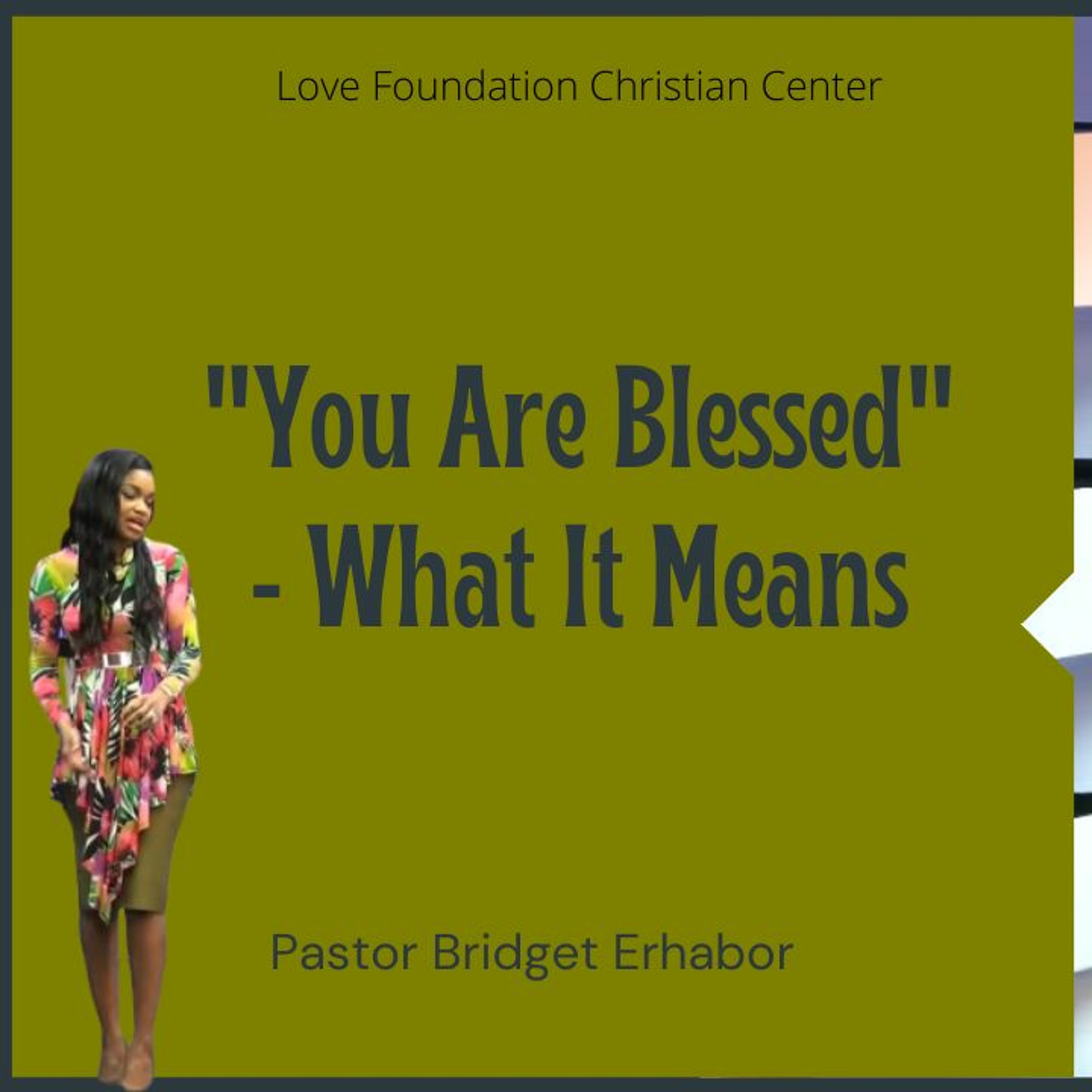 Love Foundation Christian Center

"You Are Blessed" - What It Means

Pastor Bridget Erhabor